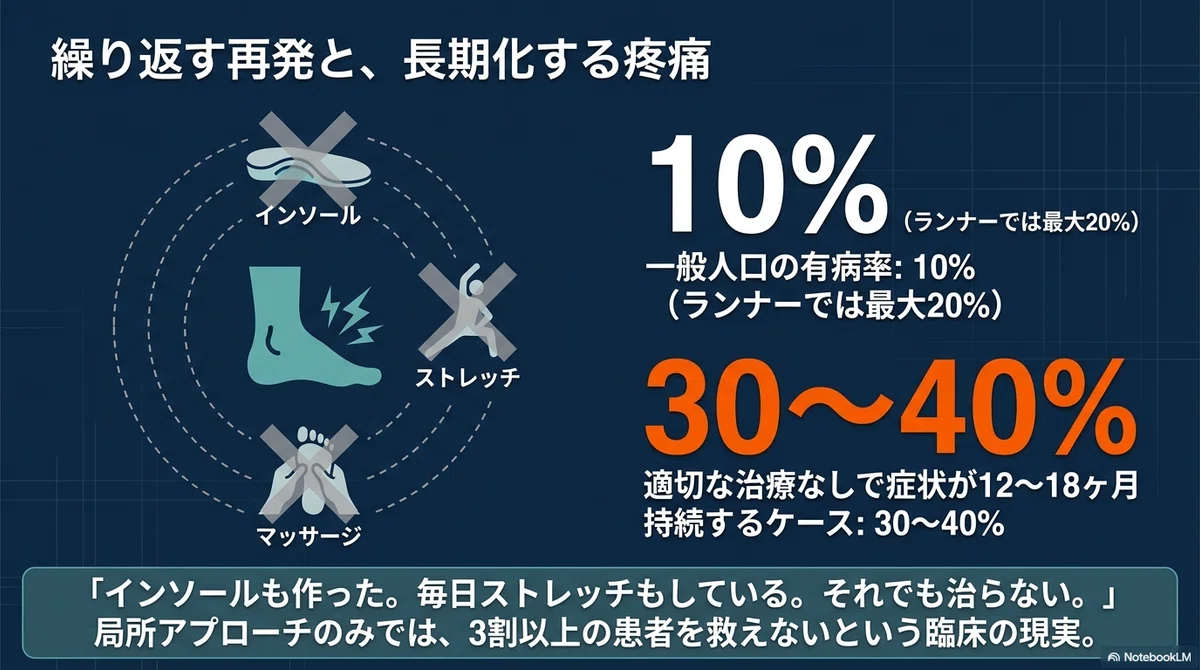 繰り返す再発と、長期化する疼痛

インソール

ストレッチ

マッサージ

10%（ランナーでは最大20%）

一般人口の有病率: 10%
（ランナーでは最大20%）

30〜40%

適切な治療なしで症状が12〜18ヶ月持続するケース: 30〜40%

「インソールも作った。毎日ストレッチもしている。それでも治らない。」
局所アプローチのみでは、3割以上の患者を救えないという臨床の現実。

NotebookLM